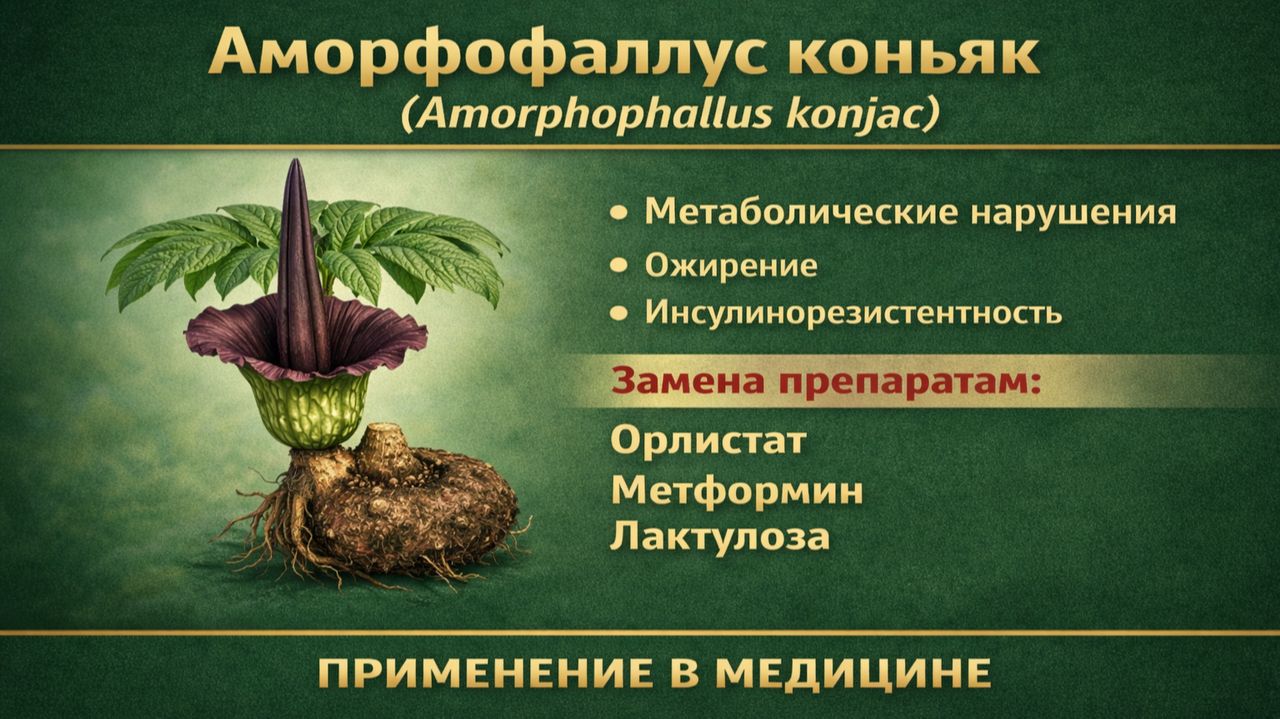 Аморфофаллус коньяк
(Amorphophallus konjac)

• Метаболические нарушения
• Ожирение
• Инсулинорезистентность

Замена препаратам:

Орлистат
Метформин
Лактулоза

ПРИМЕНЕНИЕ В МЕДИЦИНЕ